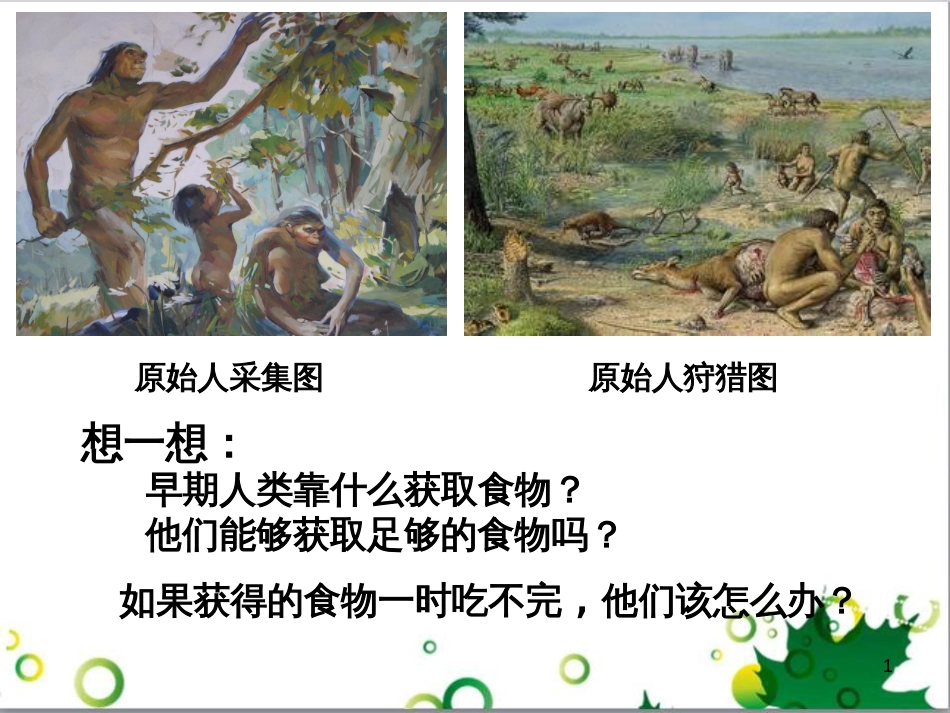 原始人采集图

原始人狩猎图

想一想：

早期人类靠什么获取食物？
他们能够获取足够的食物吗？

如果获得的食物一时吃不完，他们该怎么办？

1